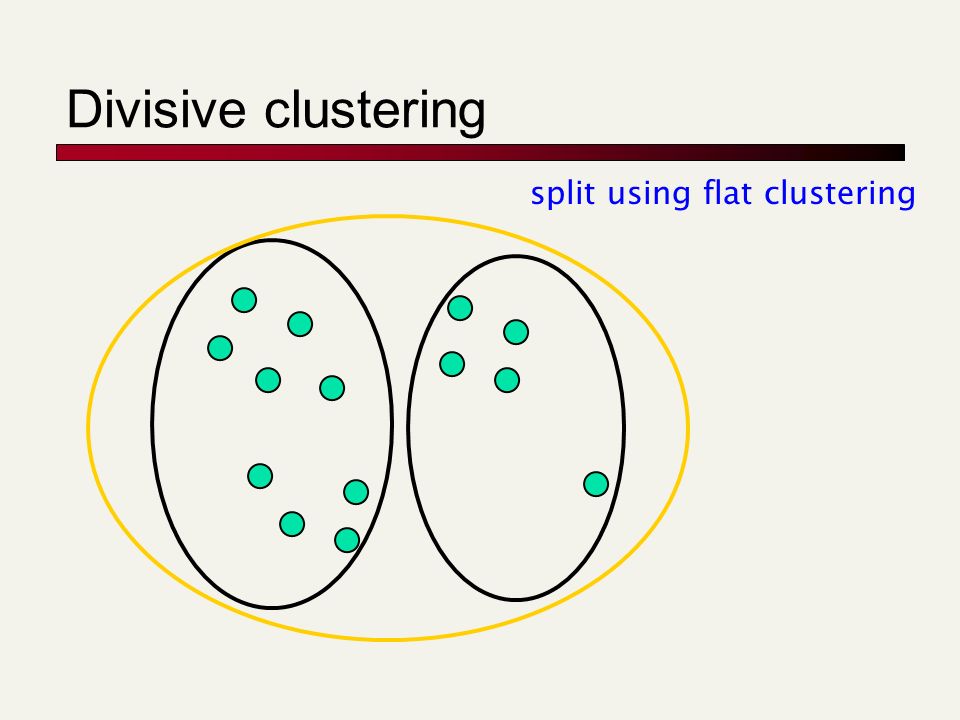 Divisive clustering

split using flat clustering